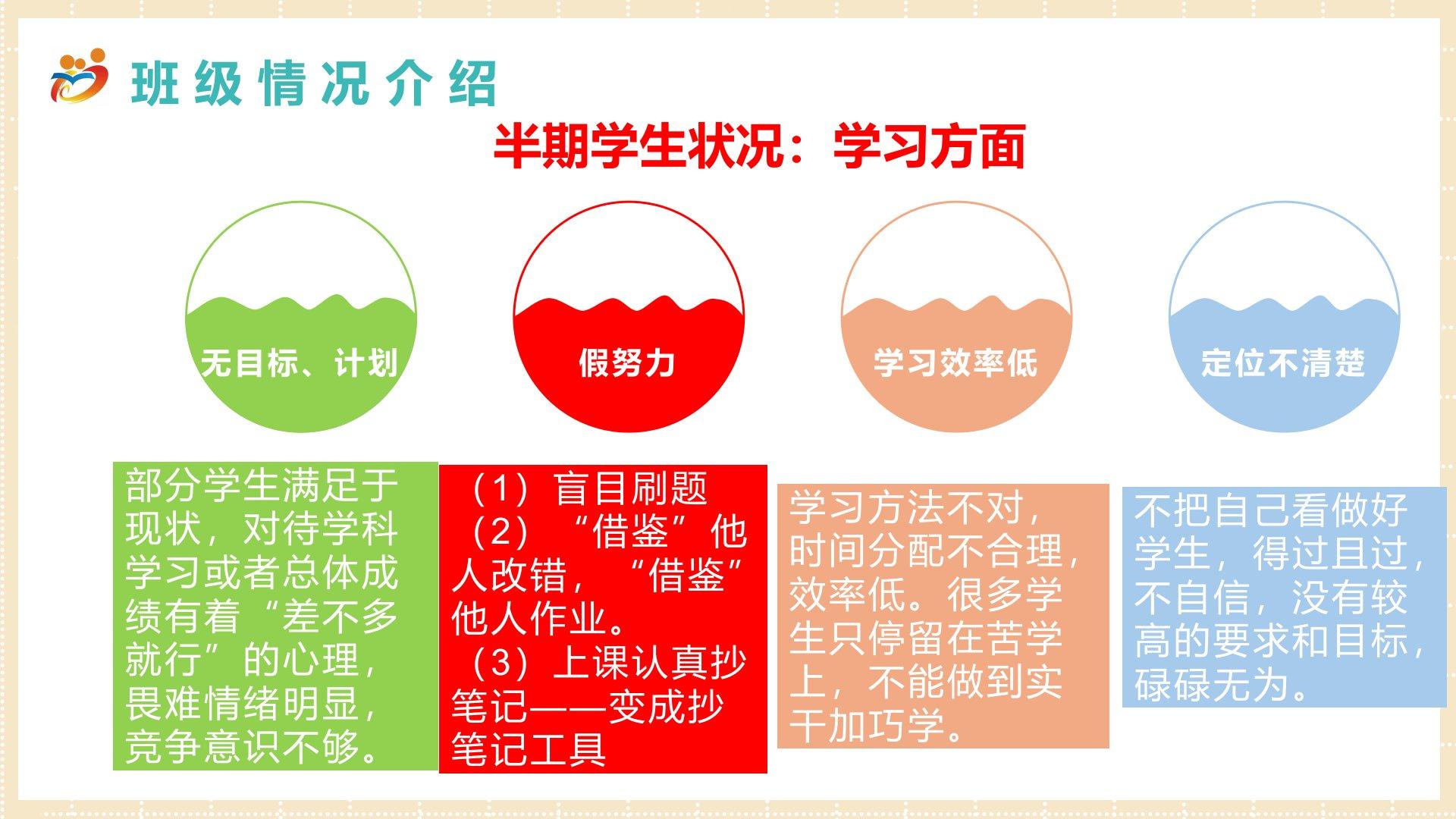 班级情况介绍

半期学生状况：学习方面

无目标、计划

假努力

学习效率低

定位不清楚

部分学生满足于现状，对待学科学习或者总体成绩有着“差不多就行”的心理，畏难情绪明显，竞争意识不够。

（1）盲目刷题
（2）“借鉴”他人改错，“借鉴”他人作业。
（3）上课认真抄笔记——变成抄笔记工具

学习方法不对，时间分配不合理，效率低。很多学生只停留在苦学上，不能做到实干加巧学。

不把自己看做好学生，得过且过，不自信，没有较高的要求和目标，碌碌无为。